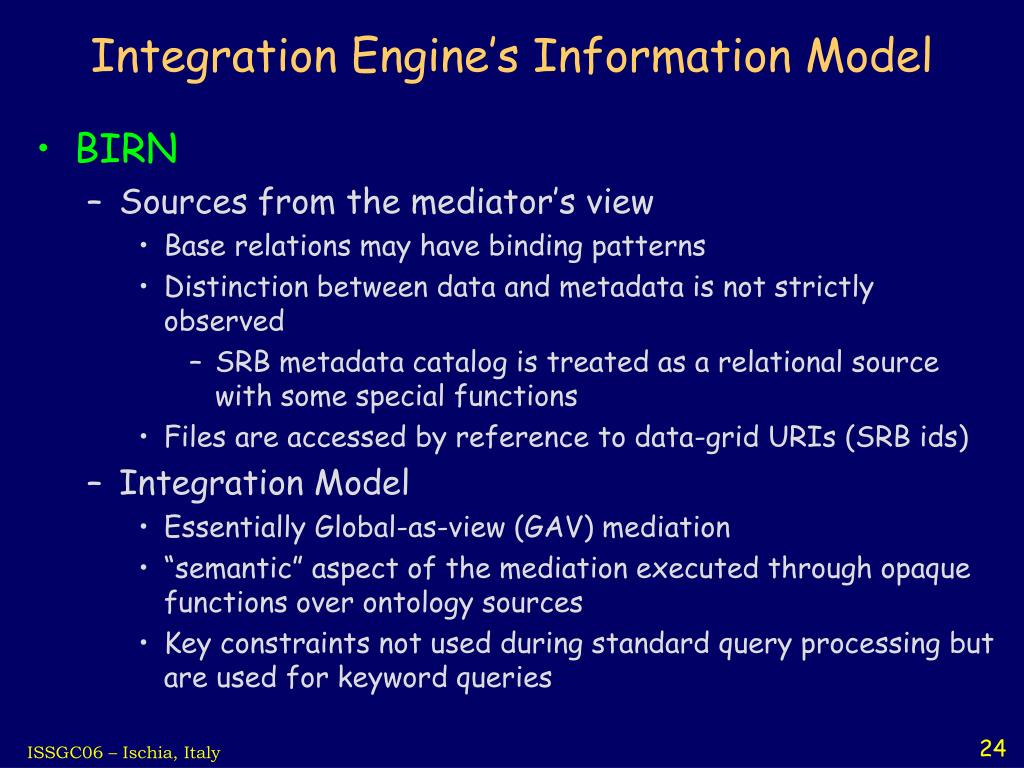 Integration Engine’s Information Model

• BIRN
  – Sources from the mediator’s view
    • Base relations may have binding patterns
    • Distinction between data and metadata is not strictly observed
      – SRB metadata catalog is treated as a relational source with some special functions
    • Files are accessed by reference to data-grid URIs (SRB ids)
  – Integration Model
    • Essentially Global-as-view (GAV) mediation
    • “semantic” aspect of the mediation executed through opaque functions over ontology sources
    • Key constraints not used during standard query processing but are used for keyword queries

ISSGC06 – Ischia, Italy

24